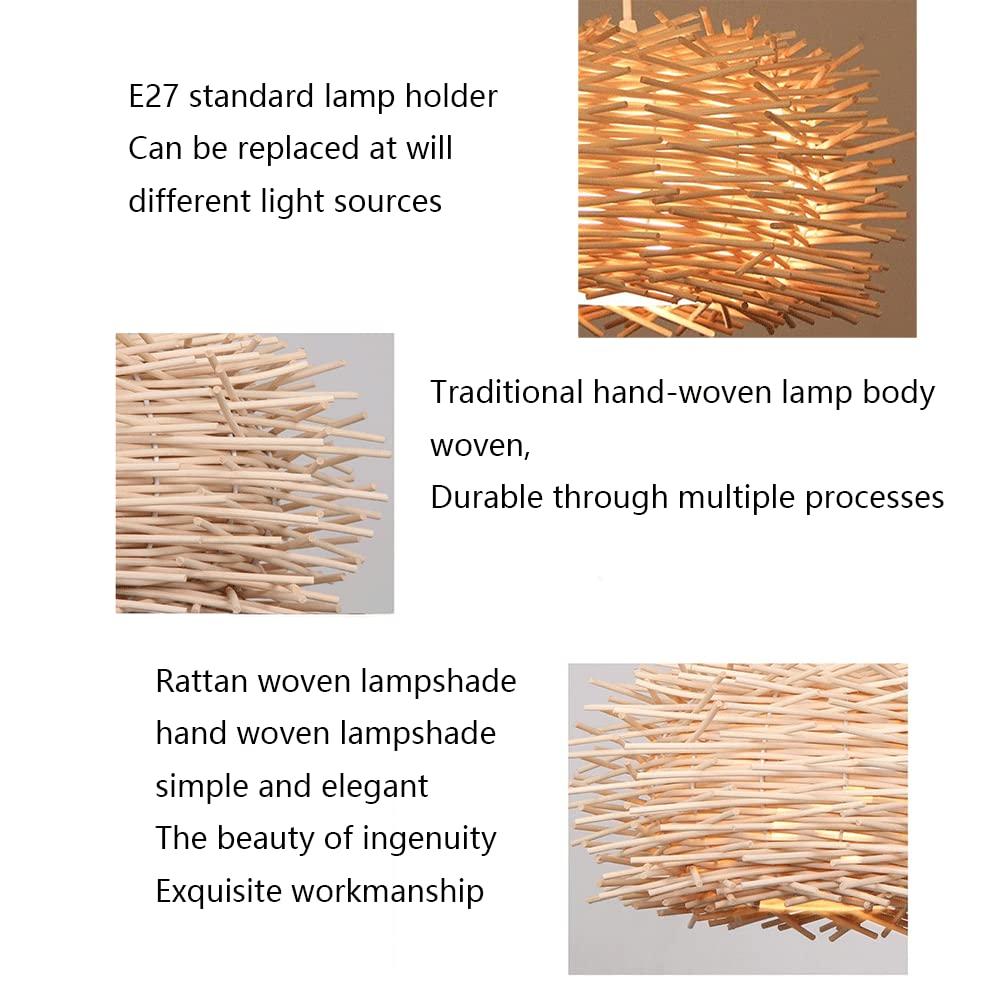 E27 standard lamp holder
Can be replaced at will
different light sources

Traditional hand-woven lamp body
woven,
Durable through multiple processes

Rattan woven lampshade
hand woven lampshade
simple and elegant
The beauty of ingenuity
Exquisite workmanship